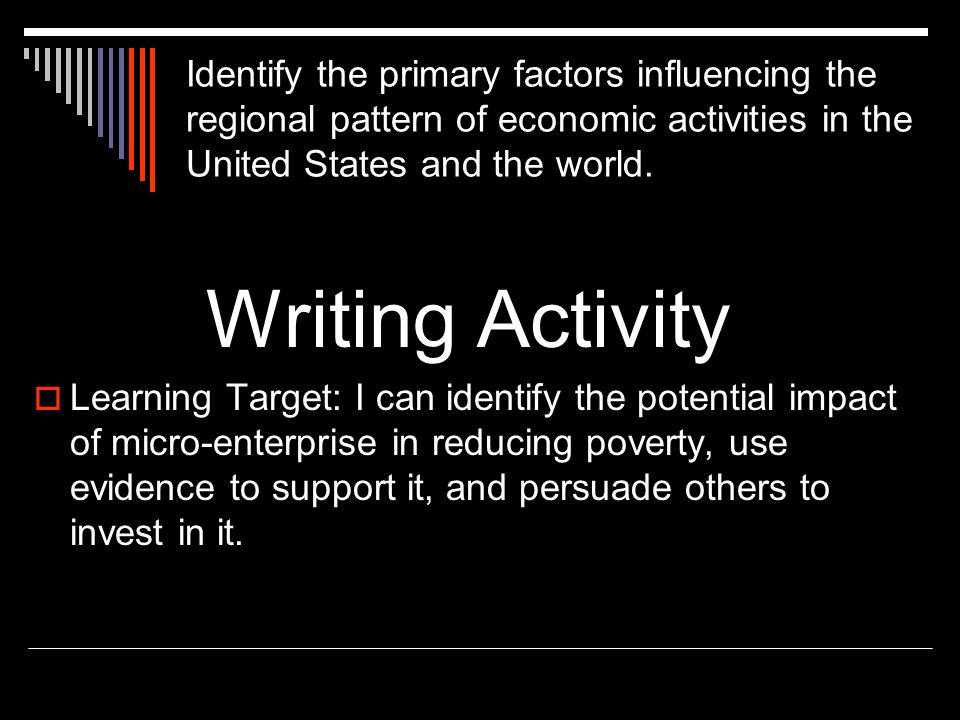 Identify the primary factors influencing the regional pattern of economic activities in the United States and the world.

Writing Activity

Learning Target: I can identify the potential impact of micro-enterprise in reducing poverty, use evidence to support it, and persuade others to invest in it.